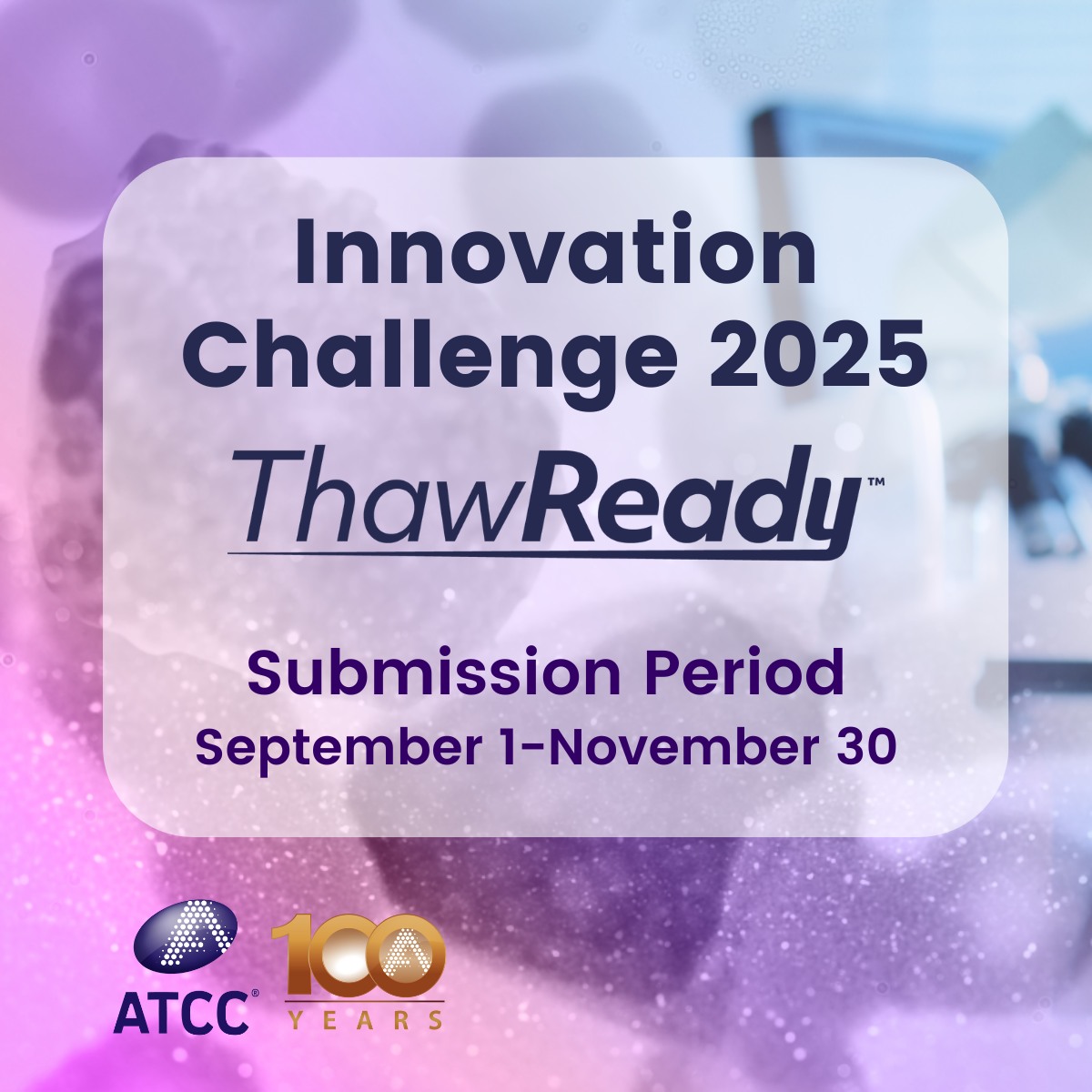 Innovation Challenge 2025

ThawReady™

Submission Period
September 1-November 30

ATCC®

100 YEARS